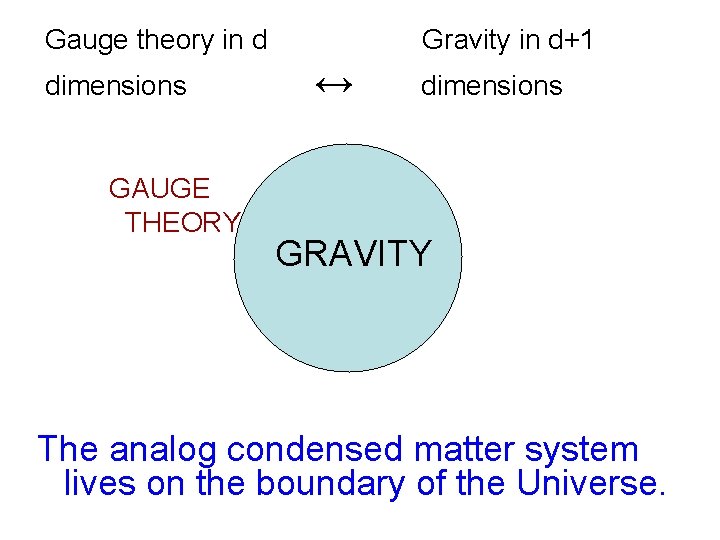 Gauge theory in d dimensions

$\leftrightarrow$

Gravity in d+1 dimensions

GAUGE THEORY

GRAVITY

The analog condensed matter system lives on the boundary of the Universe.